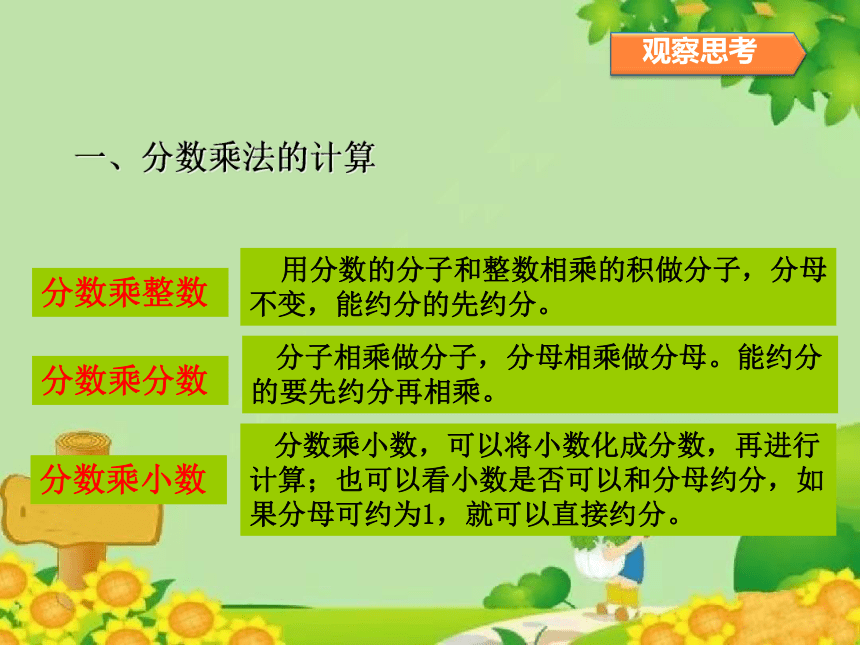 观察思考

一、分数乘法的计算

分数乘整数

用分数的分子和整数相乘的积做分子，分母不变，能约分的先约分。

分数乘分数

分子相乘做分子，分母相乘做分母。能约分的要先约分再相乘。

分数乘小数

分数乘小数，可以将小数化成分数，再进行计算；也可以看小数是否可以和分母约分，如果分母可约为1，就可以直接约分。